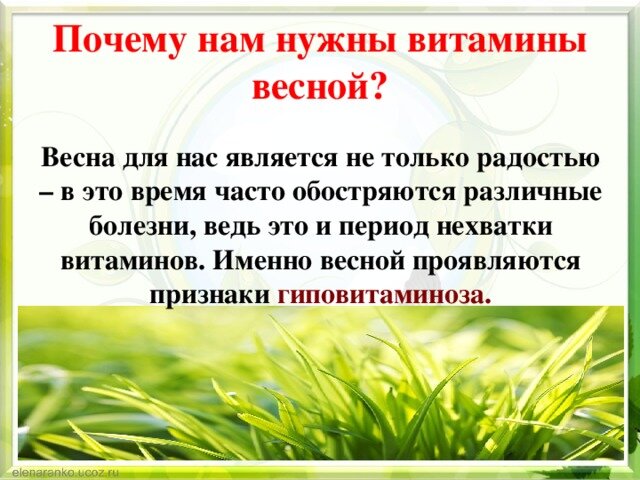 Почему нам нужны витамины весной?

Весна для нас является не только радостью – в это время часто обостряются различные болезни, ведь это и период нехватки витаминов. Именно весной проявляются признаки гиповитаминоза.

elenaranko.ucoz.ru